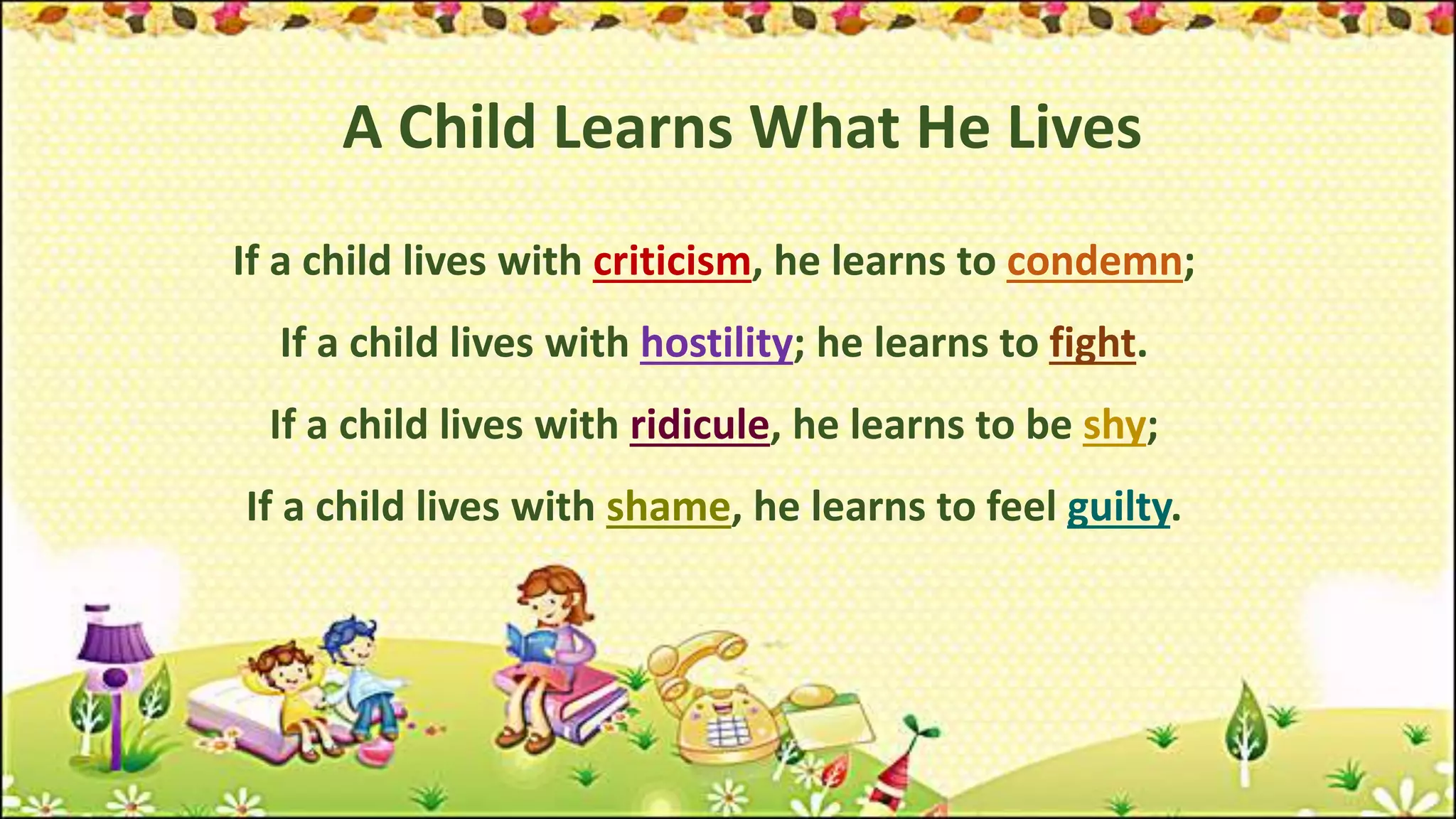 A Child Learns What He Lives

If a child lives with criticism, he learns to condemn;

If a child lives with hostility; he learns to fight.

If a child lives with ridicule, he learns to be shy;

If a child lives with shame, he learns to feel guilty.